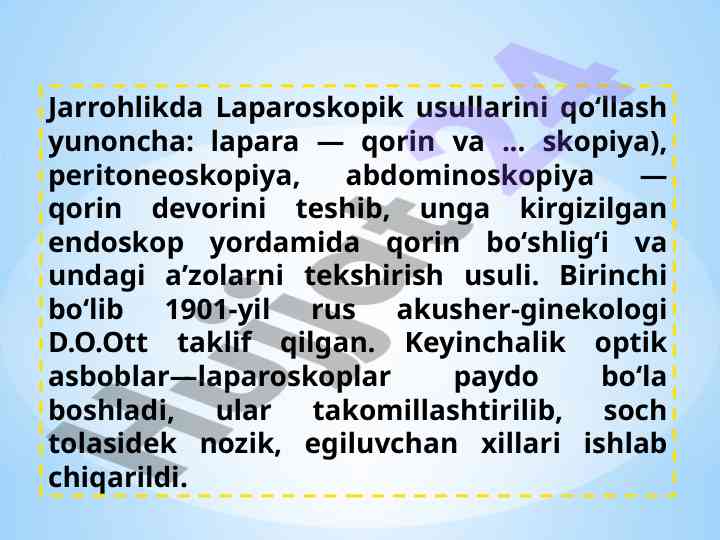 Jarrohlikda Laparoskopik usullarini qo‘llash yunoncha: lapara — qorin va ... skopiya), peritoneoskopiya, abdominoskopiya — qorin devorini teshib, unga kirgizilgan endoskop yordamida qorin bo‘shlig‘i va undagi a’zolarni tekshirish usuli. Birinchi bo‘lib 1901-yil rus akusher-ginekologi D.O.Ott taklif qilgan. Keyinchalik optik asboblar—laparoskoplar paydo bo‘la boshladi, ular takomillashtirilib, soch tolasidek nozik, egiluvchan xillari ishlab chiqarildi.

Hujjat24